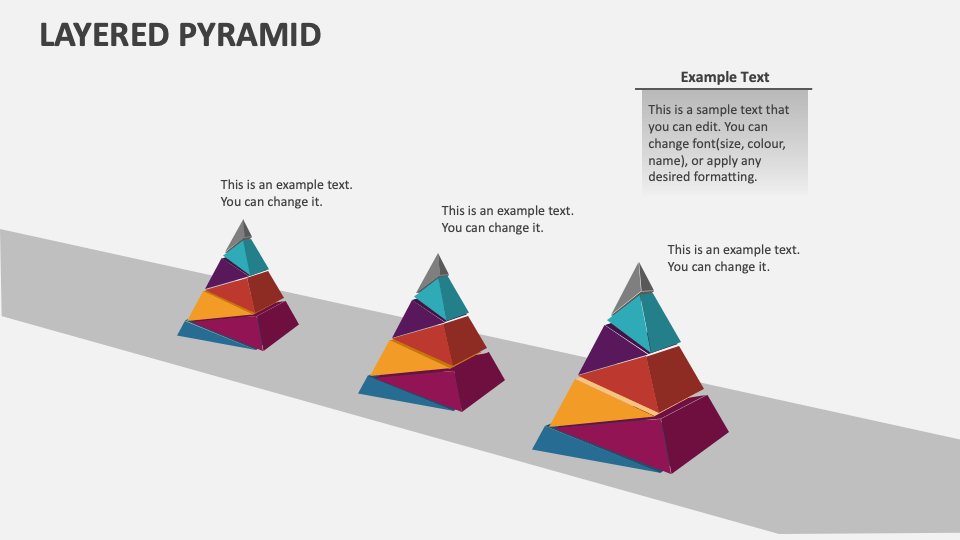 LAYERED PYRAMID

Example Text

This is a sample text that you can edit. You can change font(size, colour, name), or apply any desired formatting.

This is an example text. You can change it.

This is an example text. You can change it.

This is an example text. You can change it.